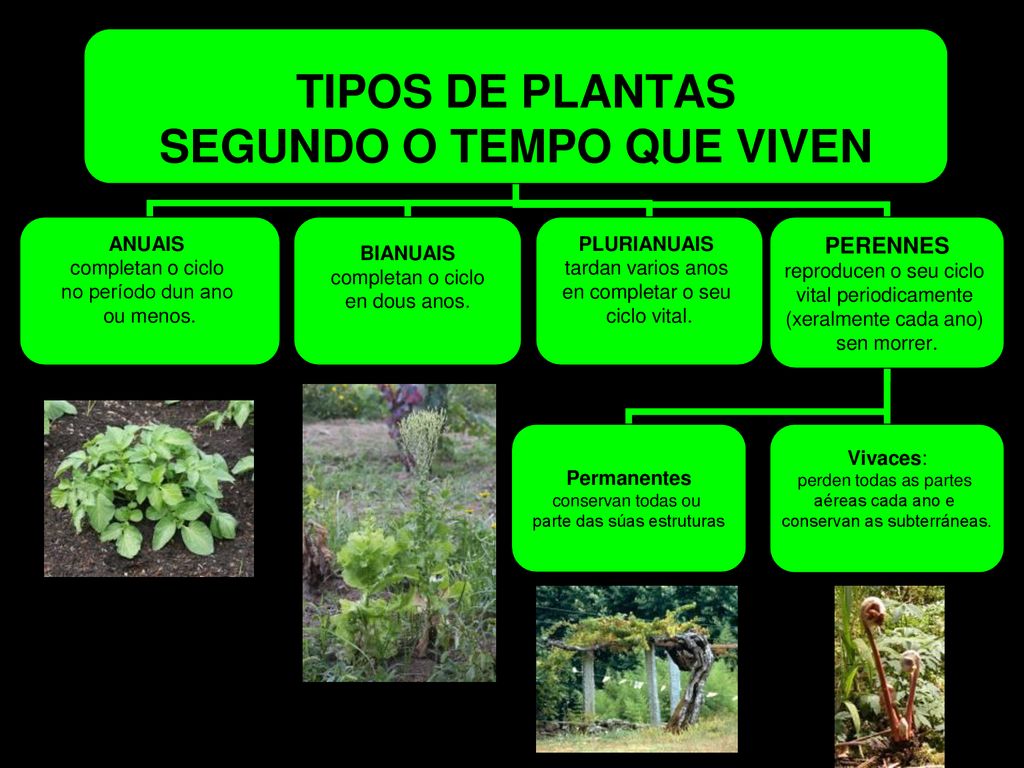 TIPOS DE PLANTAS
SEGUNDO O TEMPO QUE VIVEN

ANUAIS
completan o ciclo no período dun ano ou menos.

BIANUAIS
completan o ciclo en dous anos.

PLURIANUAIS
tardan varios anos en completar o seu ciclo vital.

PERENNES
reproducen o seu ciclo vital periodicamente (xeralmente cada ano) sen morrer.

Permanentes
conservan todas ou parte das súas estruturas

Vivaces:
perden todas as partes aéreas cada ano e conservan as subterráneas.